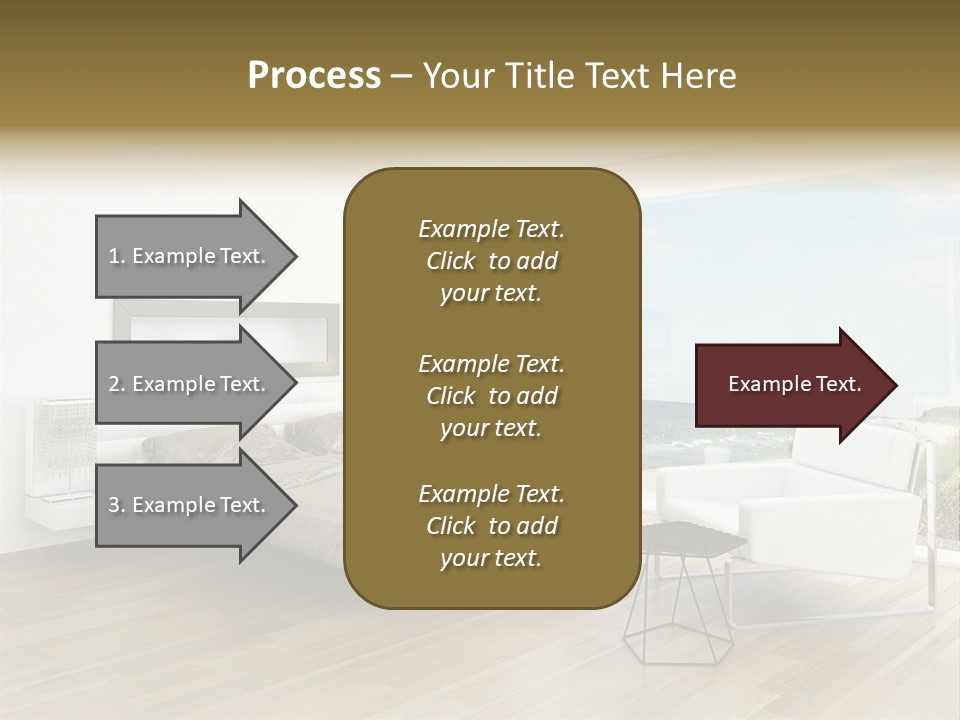 Process – Your Title Text Here

1. Example Text.

2. Example Text.

3. Example Text.

Example Text. Click to add your text.

Example Text. Click to add your text.

Example Text. Click to add your text.

Example Text.